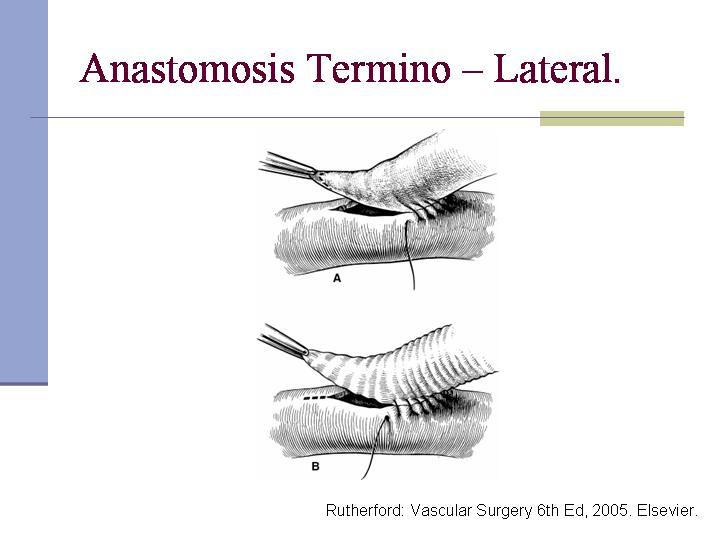 Anastomosis Termino – Lateral.

A

B

Rutherford: Vascular Surgery 6th Ed, 2005. Elsevier.